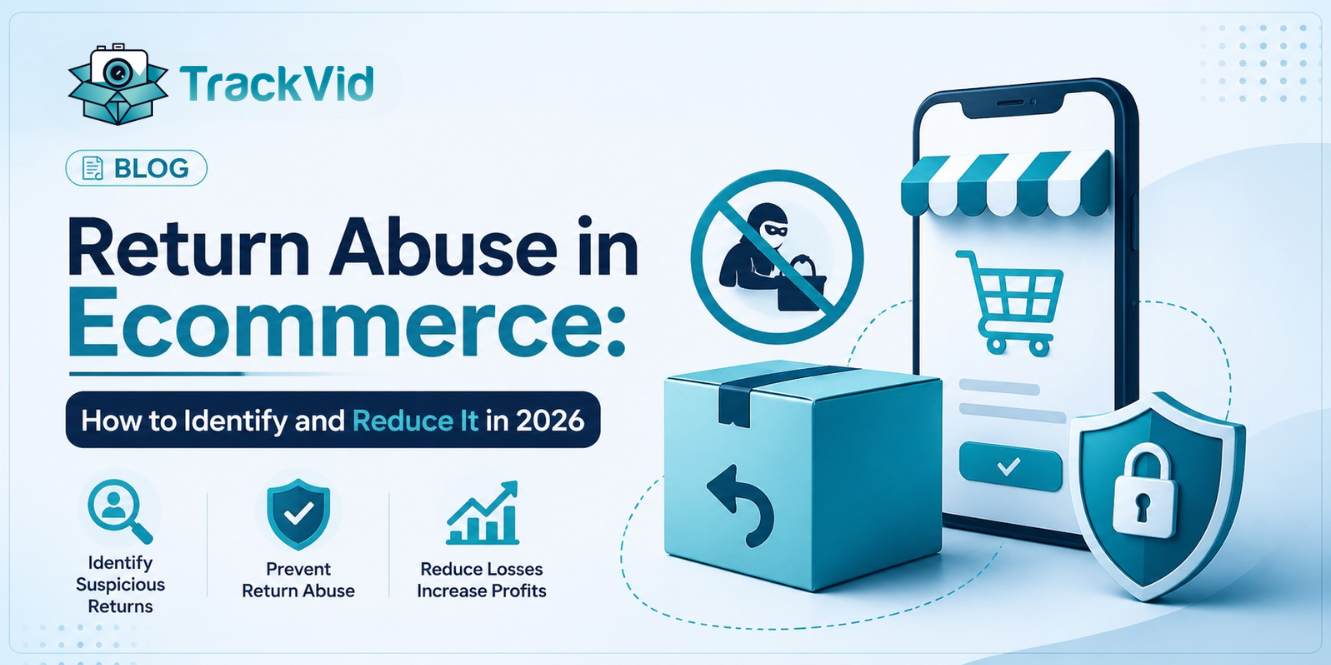 TrackVid

BLOG

Return Abuse in Ecommerce:

How to Identify and Reduce It in 2026

Identify Suspicious Returns

Prevent Return Abuse

Reduce Losses Increase Profits